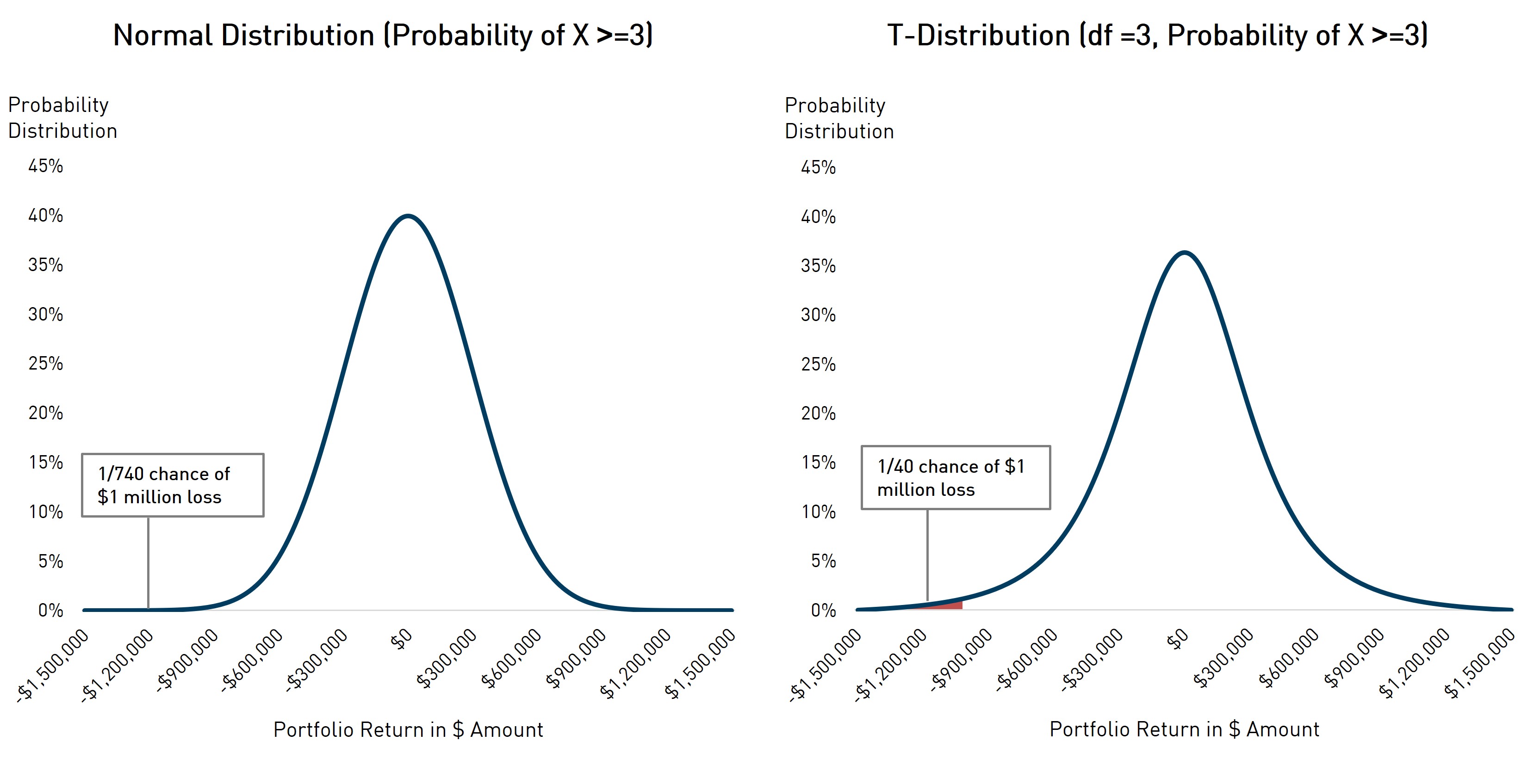 Normal Distribution (Probability of X >=3)

Probability Distribution

45%
40%
35%
30%
25%
20%
15%
10%
5%
0%

1/740 chance of $1 million loss

-$1,500,000
-$1,200,000
-$900,000
-$600,000
-$300,000
$0
$300,000
$600,000
$900,000
$1,200,000
$1,500,000

Portfolio Return in $ Amount

T-Distribution (df =3, Probability of X >=3)

Probability Distribution

45%
40%
35%
30%
25%
20%
15%
10%
5%
0%

1/40 chance of $1 million loss

-$1,500,000
-$1,200,000
-$900,000
-$600,000
-$300,000
$0
$300,000
$600,000
$900,000
$1,200,000
$1,500,000

Portfolio Return in $ Amount